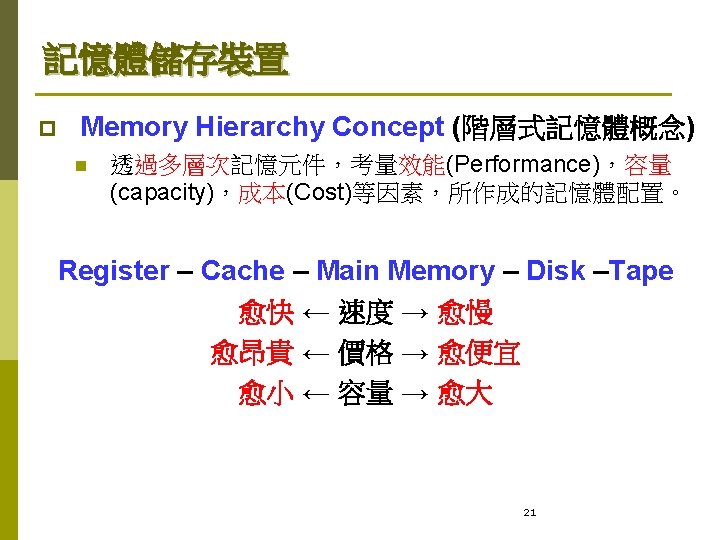 記憶體儲存裝置

Memory Hierarchy Concept (階層式記憶體概念)

透過多層次記憶元件，考量效能(Performance)，容量(capacity)，成本(Cost)等因素，所作成的記憶體配置。

Register – Cache – Main Memory – Disk –Tape

愈快 ← 速度 → 愈慢

愈昂貴 ← 價格 → 愈便宜

愈小 ← 容量 → 愈大

21